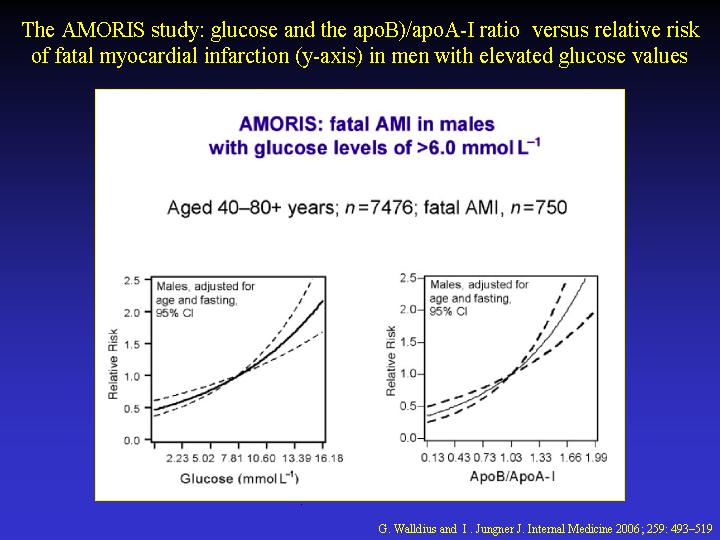 The AMORIS study: glucose and the apoB)/apoA-I ratio versus relative risk of fatal myocardial infarction (y-axis) in men with elevated glucose values

AMORIS: fatal AMI in males with glucose levels of >6.0 mmol $L^{-1}$

Aged 40–80+ years; $n$=7476; fatal AMI, $n$=750

Males, adjusted for age and fasting, 95% CI

Relative Risk

2.5
2.0
1.5
1.0
0.5
0.0

2.23 5.02 7.81 10.60 13.39 16.18

Glucose (mmol $L^{-1}$)

Males, adjusted for age and fasting, 95% CI

Relative Risk

2.5
2.0
1.5
1.0
0.5
0.0

0.13 0.43 0.73 1.03 1.33 1.66 1.99

ApoB/ApoA-I

G. Walldius and I . Jungner J. Internal Medicine 2006; 259: 493–519